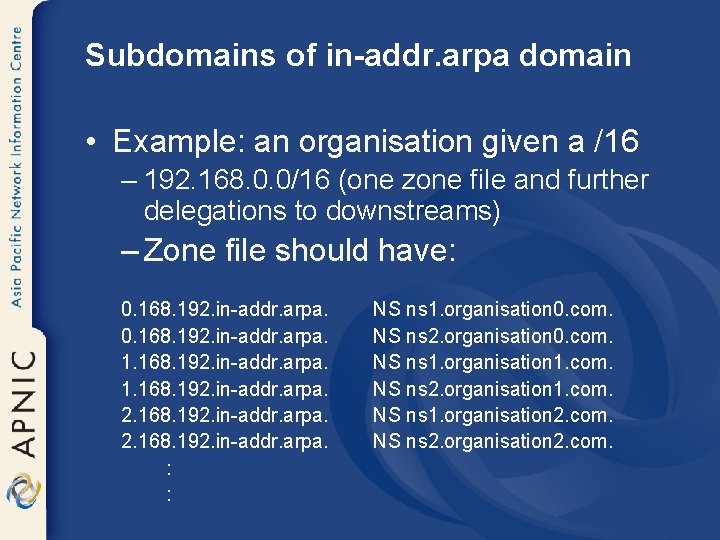 Asia Pacific Network Information Centre

APNIC

Subdomains of in-addr.arpa domain

• Example: an organisation given a /16
– 192.168.0.0/16 (one zone file and further delegations to downstreams)
– Zone file should have:

0.168.192.in-addr.arpa. NS ns1.organisation0.com.
0.168.192.in-addr.arpa. NS ns2.organisation0.com.
1.168.192.in-addr.arpa. NS ns1.organisation1.com.
1.168.192.in-addr.arpa. NS ns2.organisation1.com.
2.168.192.in-addr.arpa. NS ns1.organisation2.com.
2.168.192.in-addr.arpa. NS ns2.organisation2.com.
:
: